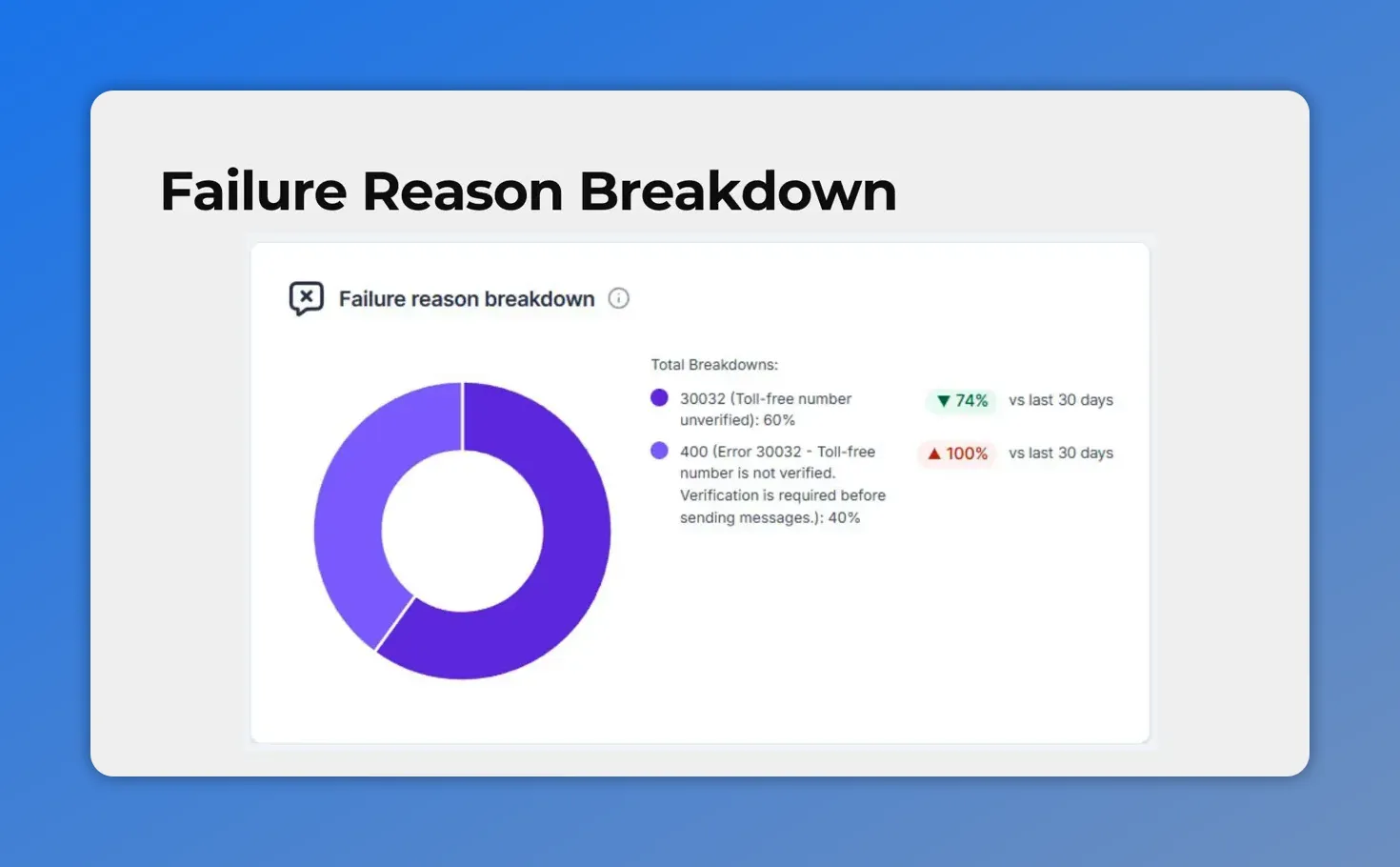 Failure Reason Breakdown

Failure reason breakdown

Total Breakdowns:

30032 (Toll-free number unverified): 60%

▼ 74% vs last 30 days

400 (Error 30032 - Toll-free number is not verified. Verification is required before sending messages.): 40%

▲ 100% vs last 30 days